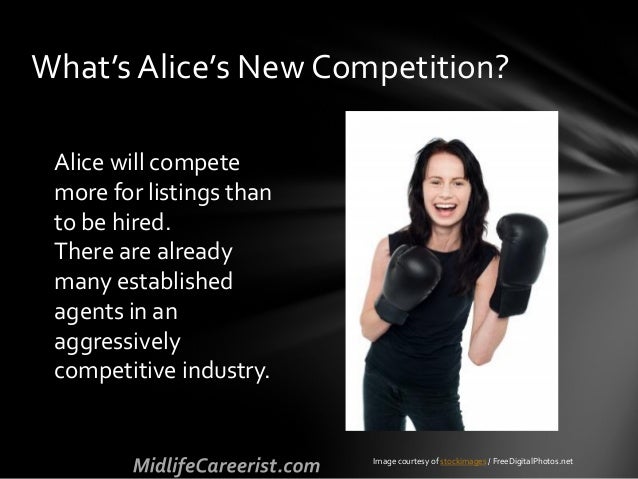 What's Alice's New Competition?

Alice will compete more for listings than to be hired.
There are already many established agents in an aggressively competitive industry.

MidlifeCareerist.com

Image courtesy of stockimages / FreeDigitalPhotos.net